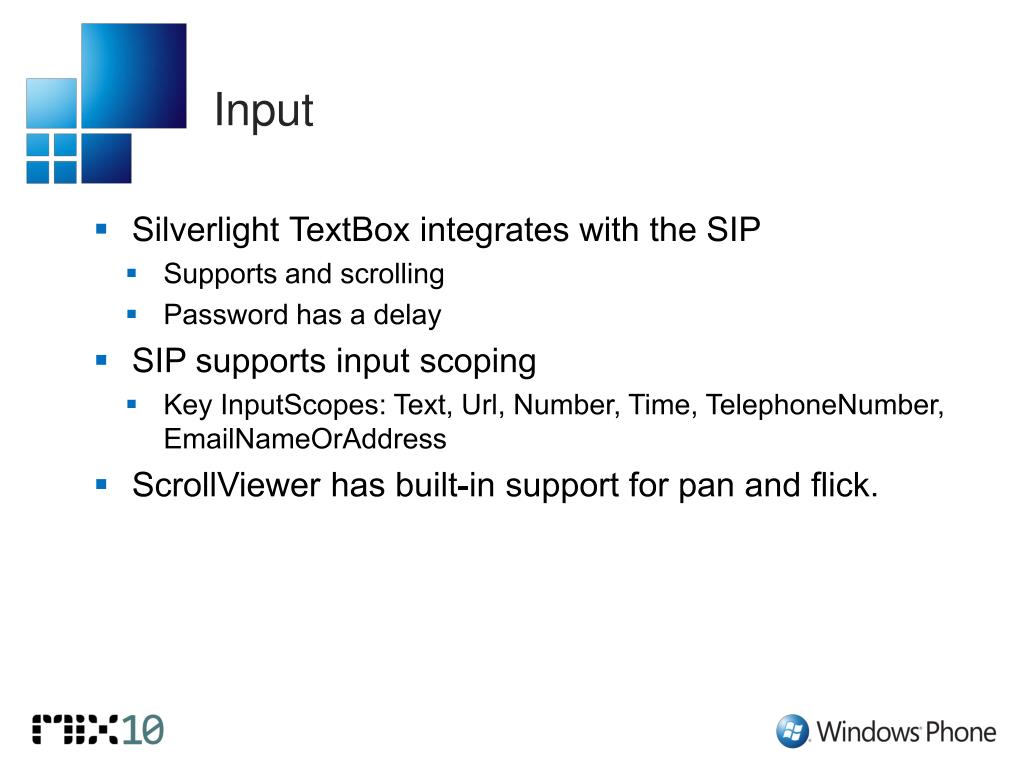 Input

- Silverlight TextBox integrates with the SIP
  - Supports and scrolling
  - Password has a delay
- SIP supports input scoping
  - Key InputScopes: Text, Url, Number, Time, TelephoneNumber, EmailNameOrAddress
- ScrollViewer has built-in support for pan and flick.

MIX10

Windows Phone